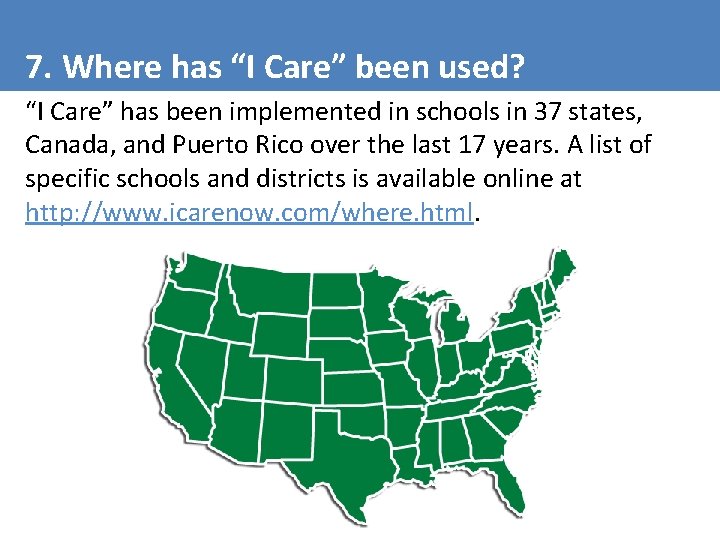 7. Where has “I Care” been used?

“I Care” has been implemented in schools in 37 states, Canada, and Puerto Rico over the last 17 years. A list of specific schools and districts is available online at http://www.icarenow.com/where.html.